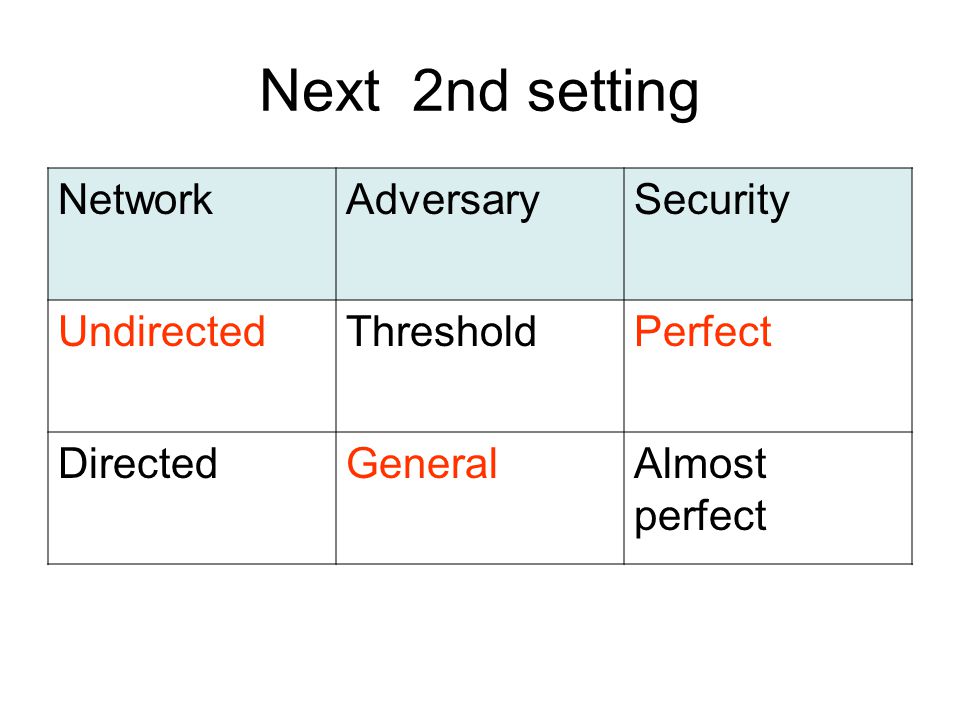 Next 2nd setting

| Network | Adversary | Security |
|---|---|---|
| Undirected | Threshold | Perfect |
| Directed | General | Almost perfect |